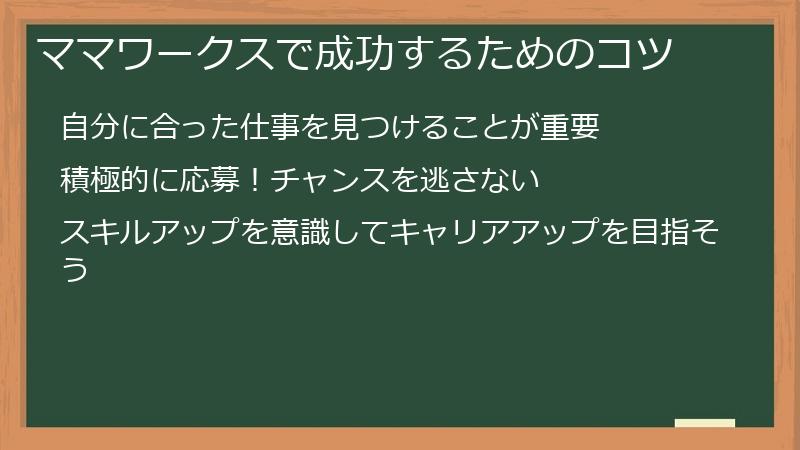 ママワークスで成功するためのコツ

自分に合った仕事を見つけることが重要

積極的に応募！チャンスを逃さない

スキルアップを意識してキャリアアップを目指そう